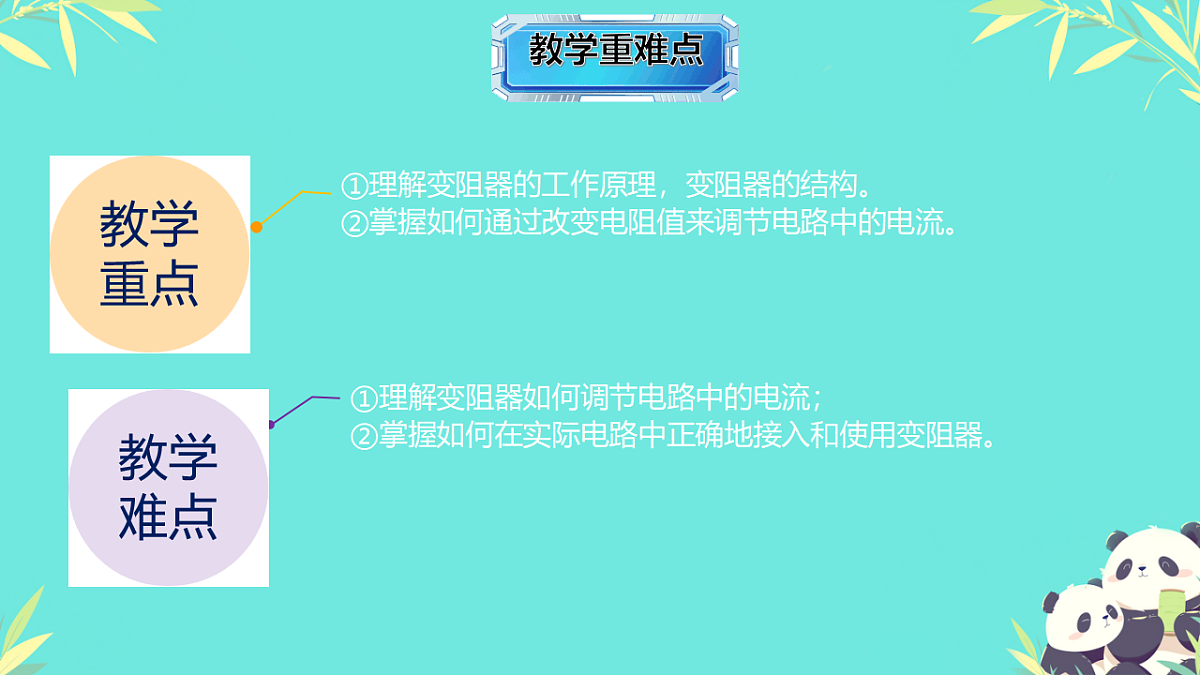 教学重难点

教学重点

①理解变阻器的工作原理，变阻器的结构。
②掌握如何通过改变电阻值来调节电路中的电流。

教学难点

①理解变阻器如何调节电路中的电流；
②掌握如何在实际电路中正确地接入和使用变阻器。